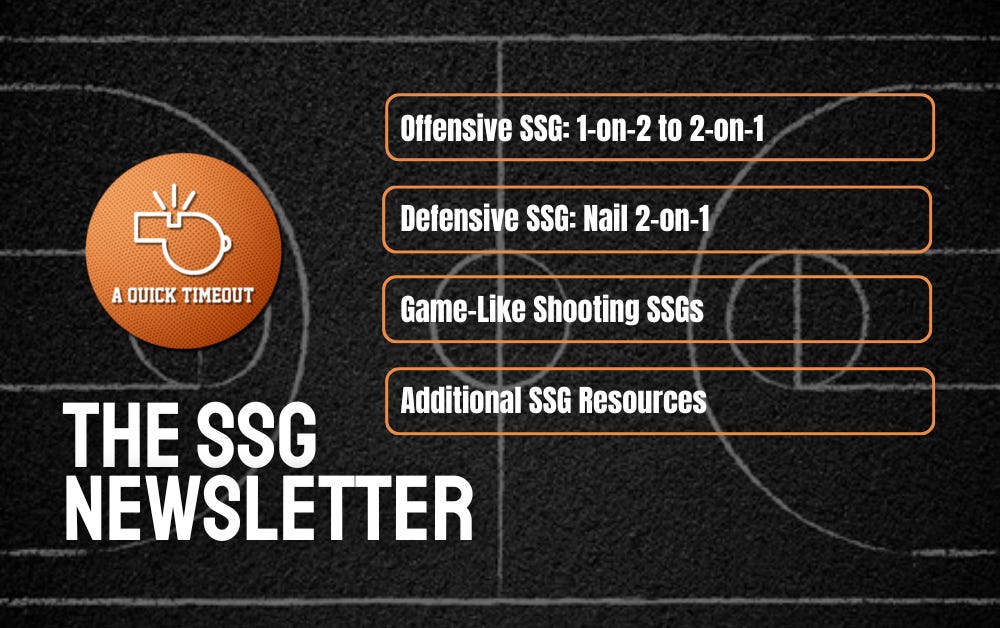 A QUICK TIMEOUT

THE SSG NEWSLETTER

Offensive SSG: 1-on-2 to 2-on-1

Defensive SSG: Nail 2-on-1

Game-Like Shooting SSGs

Additional SSG Resources